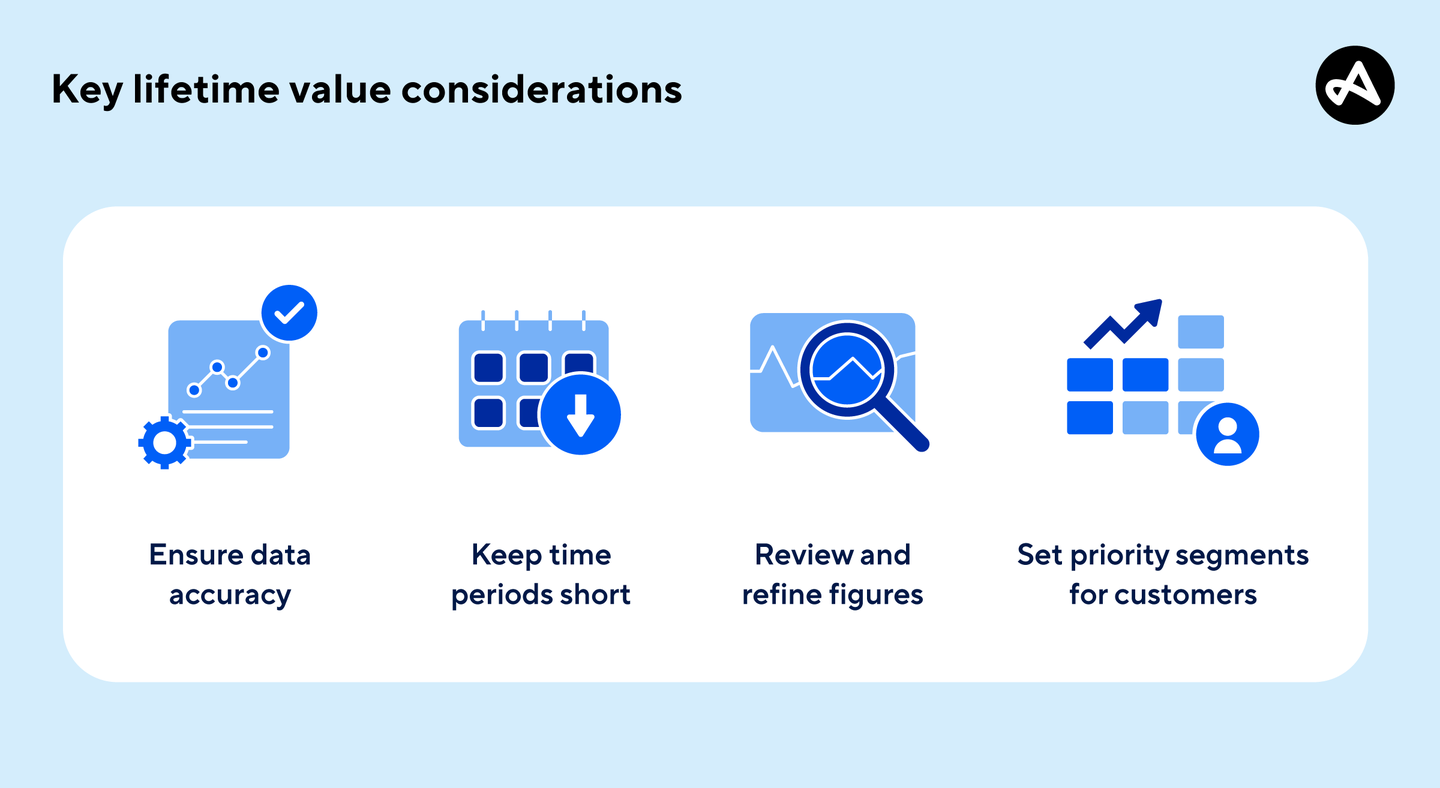 Key lifetime value considerations

Ensure data accuracy

Keep time periods short

Review and refine figures

Set priority segments for customers